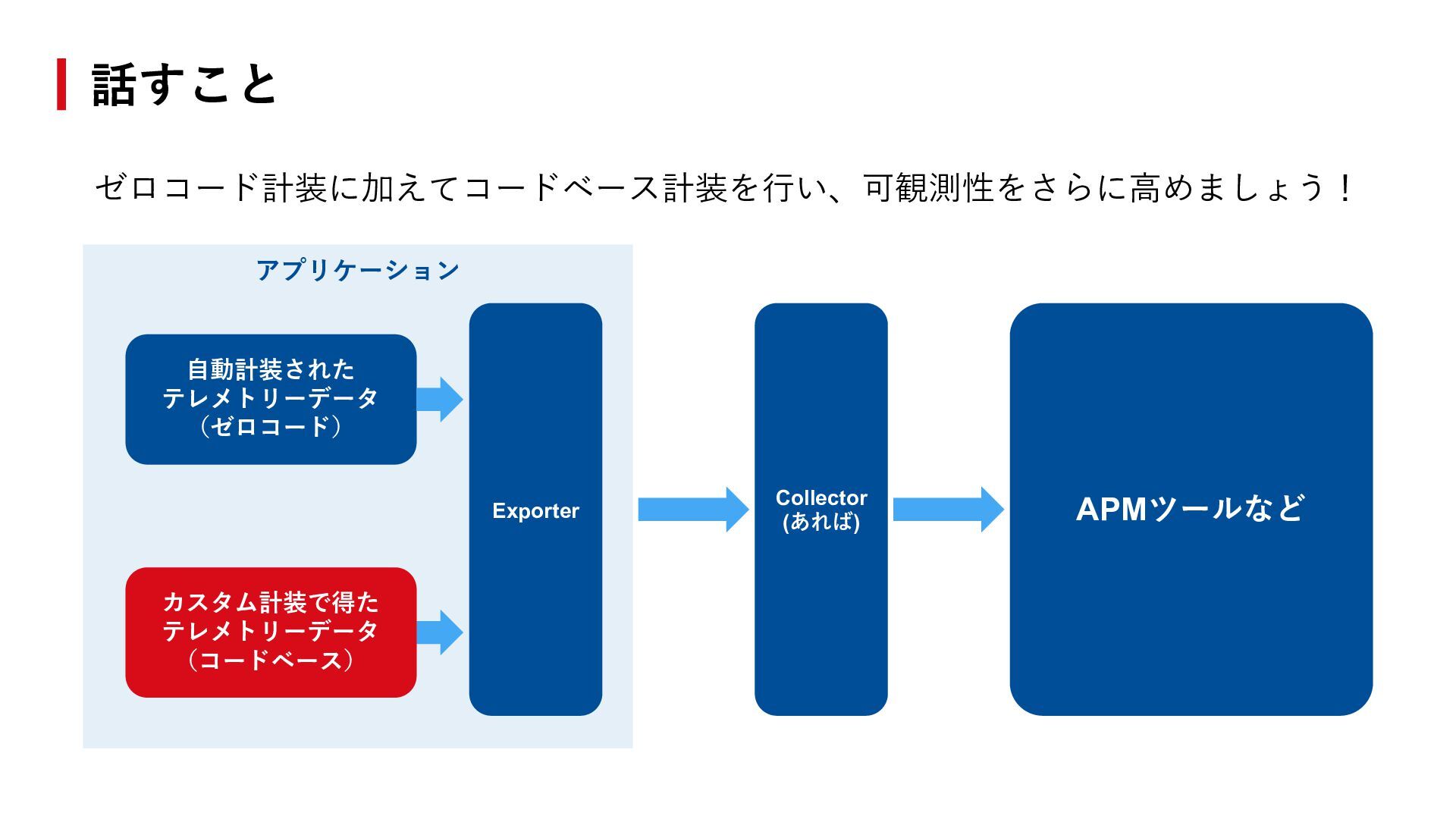 話すこと

ゼロコード計装に加えてコードベース計装を行い、可観測性をさらに高めましょう！

アプリケーション

自動計装された
テレメトリーデータ
（ゼロコード）

カスタム計装で得た
テレメトリーデータ
（コードベース）

Exporter

Collector
(あれば)

APMツールなど